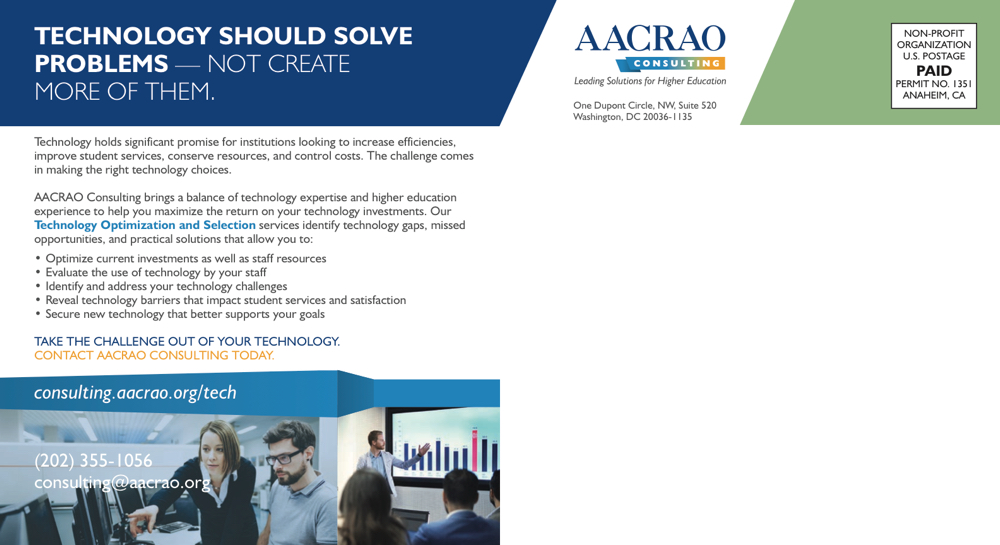 TECHNOLOGY SHOULD SOLVE PROBLEMS — NOT CREATE MORE OF THEM.

AACRAO CONSULTING
Leading Solutions for Higher Education

One Dupont Circle, NW, Suite 520
Washington, DC 20036-1135

NON-PROFIT ORGANIZATION
U.S. POSTAGE
PAID
PERMIT NO. 1351
ANAHEIM, CA

Technology holds significant promise for institutions looking to increase efficiencies, improve student services, conserve resources, and control costs. The challenge comes in making the right technology choices.

AACRAO Consulting brings a balance of technology expertise and higher education experience to help you maximize the return on your technology investments. Our Technology Optimization and Selection services identify technology gaps, missed opportunities, and practical solutions that allow you to:

• Optimize current investments as well as staff resources
• Evaluate the use of technology by your staff
• Identify and address your technology challenges
• Reveal technology barriers that impact student services and satisfaction
• Secure new technology that better supports your goals

TAKE THE CHALLENGE OUT OF YOUR TECHNOLOGY.
CONTACT AACRAO CONSULTING TODAY.

consulting.aacrao.org/tech

(202) 355-1056
consulting@aacrao.org